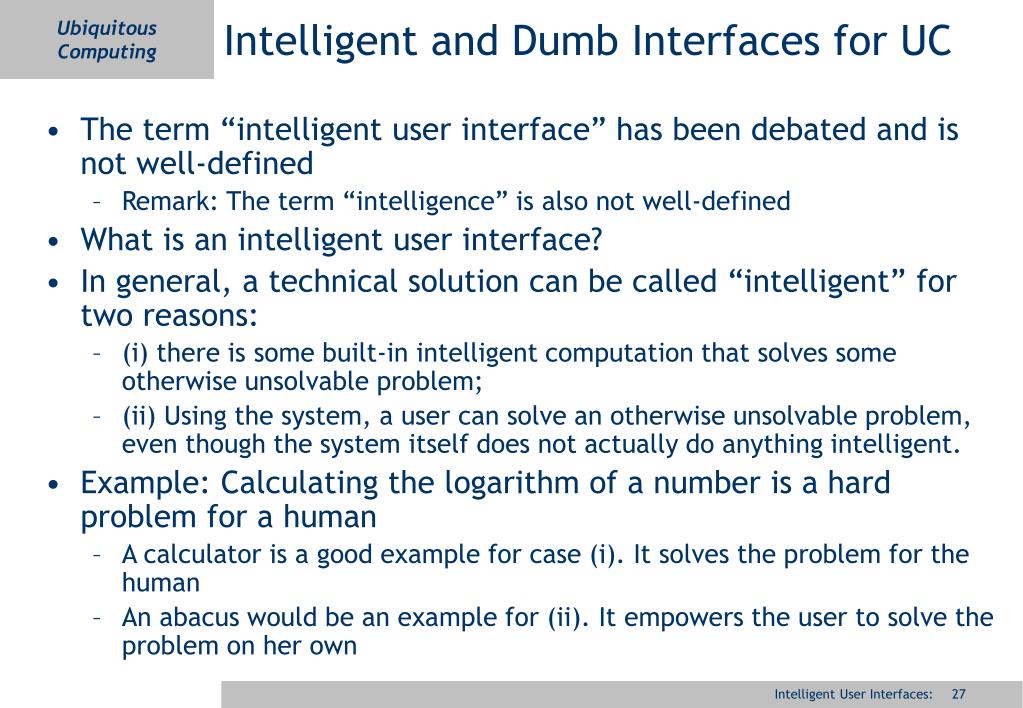 Ubiquitous Computing

Intelligent and Dumb Interfaces for UC

• The term “intelligent user interface” has been debated and is not well-defined
– Remark: The term “intelligence” is also not well-defined
• What is an intelligent user interface?
• In general, a technical solution can be called “intelligent” for two reasons:
– (i) there is some built-in intelligent computation that solves some otherwise unsolvable problem;
– (ii) Using the system, a user can solve an otherwise unsolvable problem, even though the system itself does not actually do anything intelligent.
• Example: Calculating the logarithm of a number is a hard problem for a human
– A calculator is a good example for case (i). It solves the problem for the human
– An abacus would be an example for (ii). It empowers the user to solve the problem on her own

Intelligent User Interfaces: 27